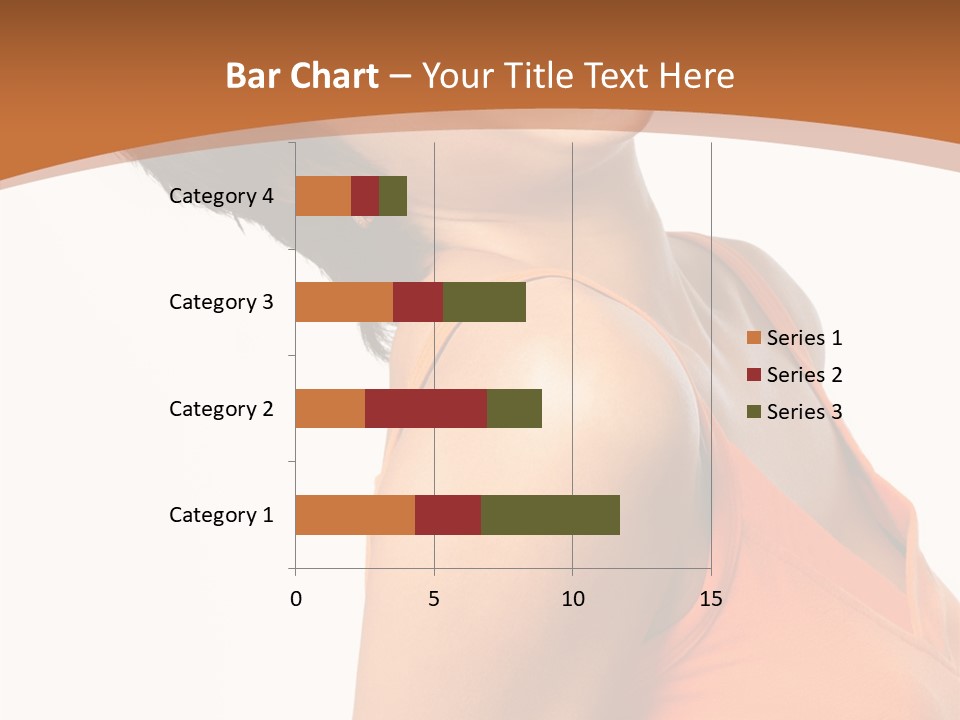 Bar Chart – Your Title Text Here

Category 4
Category 3
Category 2
Category 1

0
5
10
15

Series 1
Series 2
Series 3